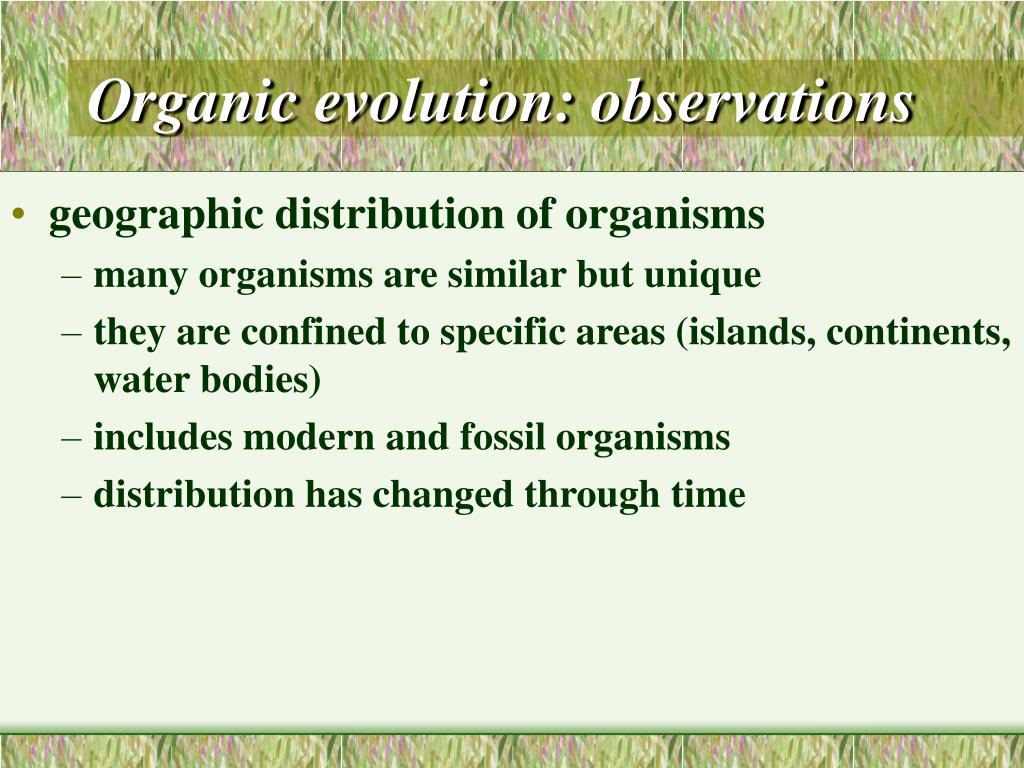 Organic evolution: observations

• geographic distribution of organisms
– many organisms are similar but unique
– they are confined to specific areas (islands, continents, water bodies)
– includes modern and fossil organisms
– distribution has changed through time